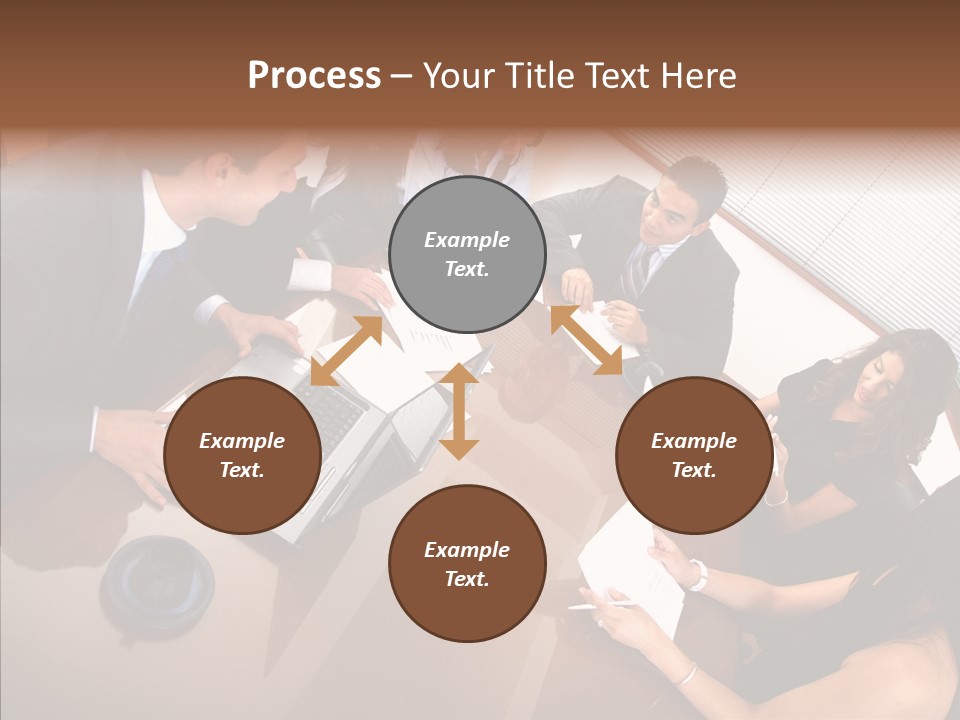 Process – Your Title Text Here

Example Text.

Example Text.

Example Text.

Example Text.